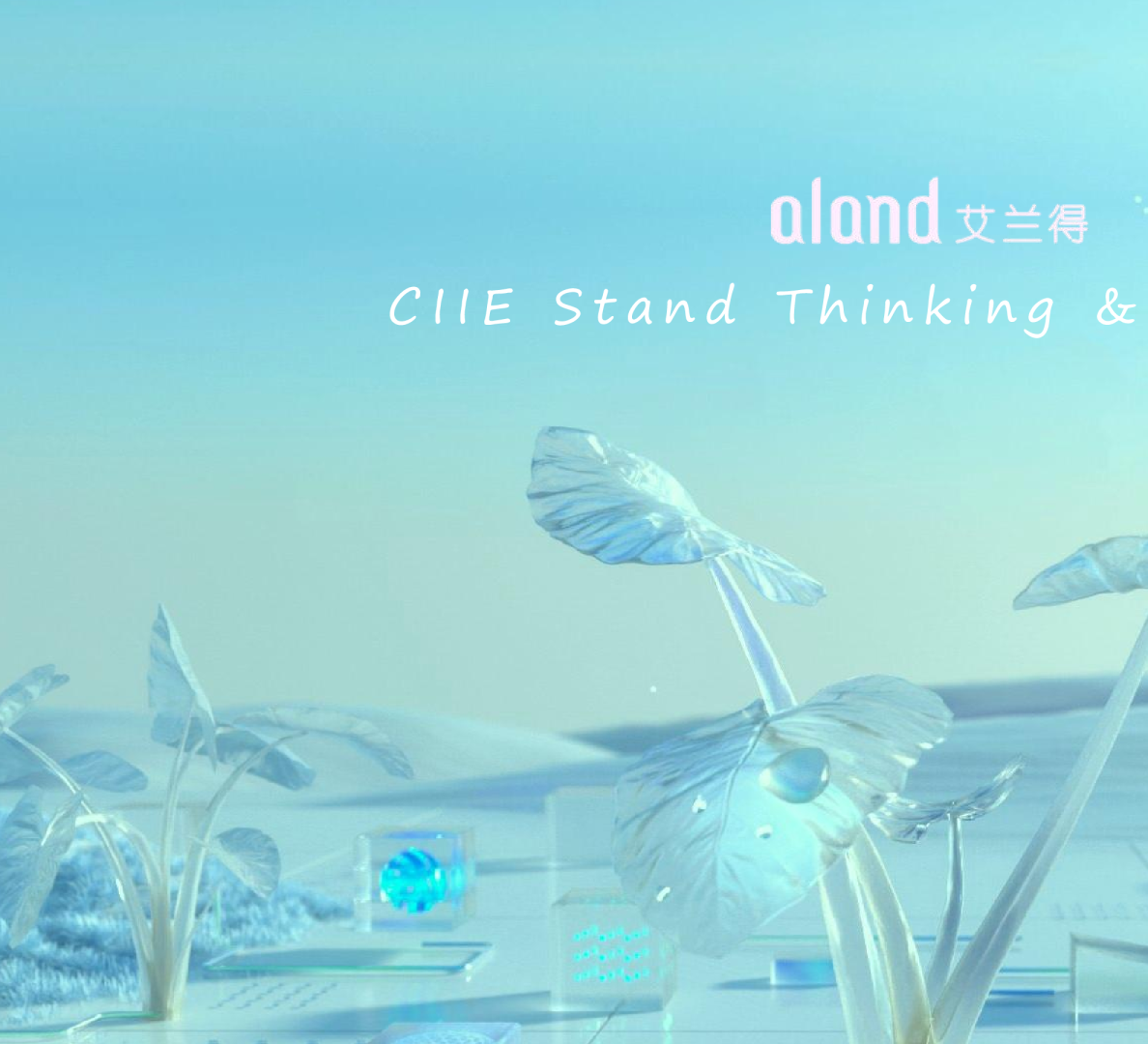 aland 艾兰得

CIIE Stand Thinking &